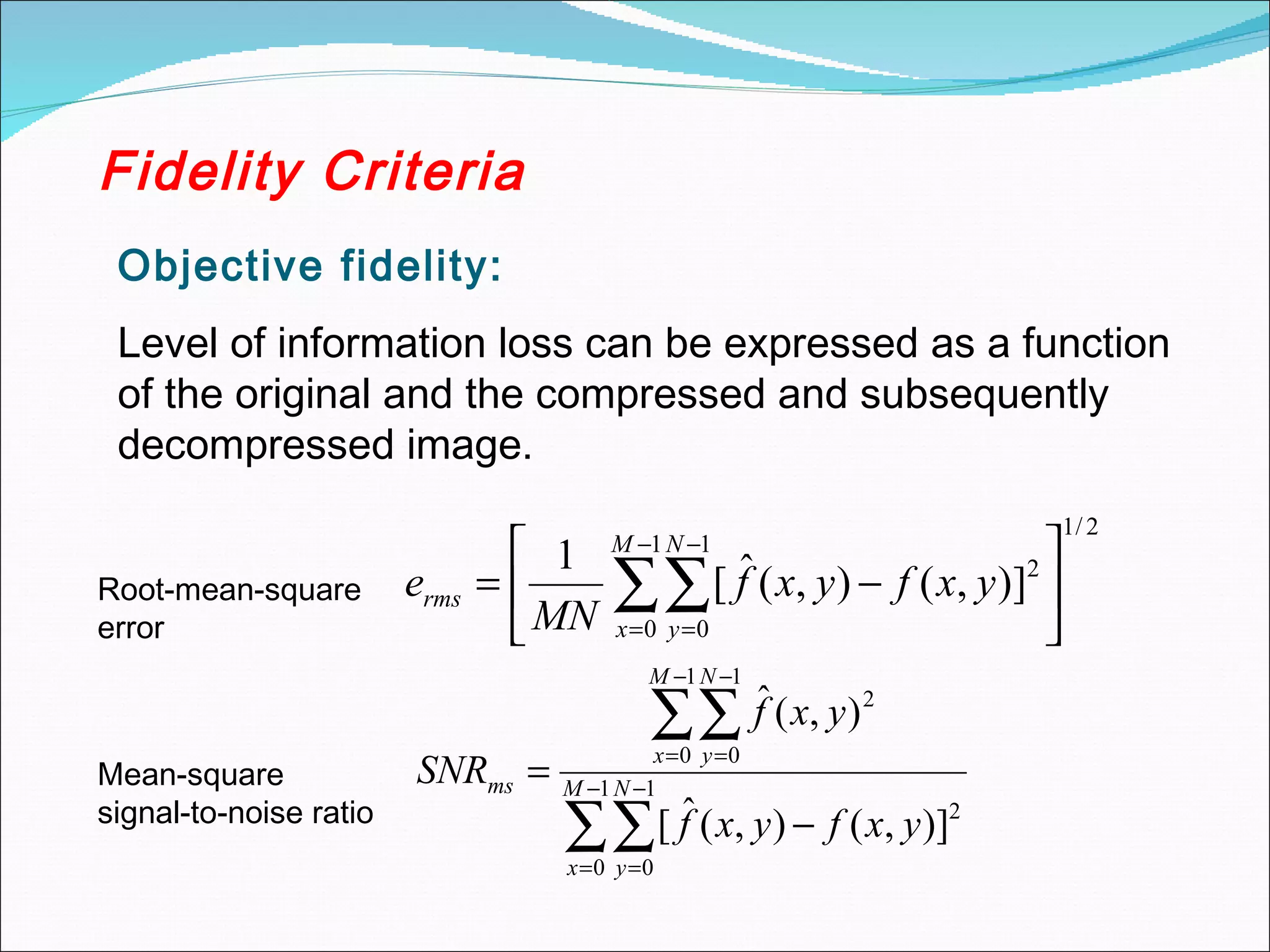 Fidelity Criteria

Objective fidelity:

Level of information loss can be expressed as a function of the original and the compressed and subsequently decompressed image.

Root-mean-square error

$e_{rms} = \left[ \frac{1}{MN} \sum_{x=0}^{M-1} \sum_{y=0}^{N-1} [\hat{f}(x,y) - f(x,y)]^2 \right]^{1/2}$

Mean-square signal-to-noise ratio

$SNR_{ms} = \frac{\sum_{x=0}^{M-1} \sum_{y=0}^{N-1} \hat{f}(x,y)^2}{\sum_{x=0}^{M-1} \sum_{y=0}^{N-1} [\hat{f}(x,y) - f(x,y)]^2}$